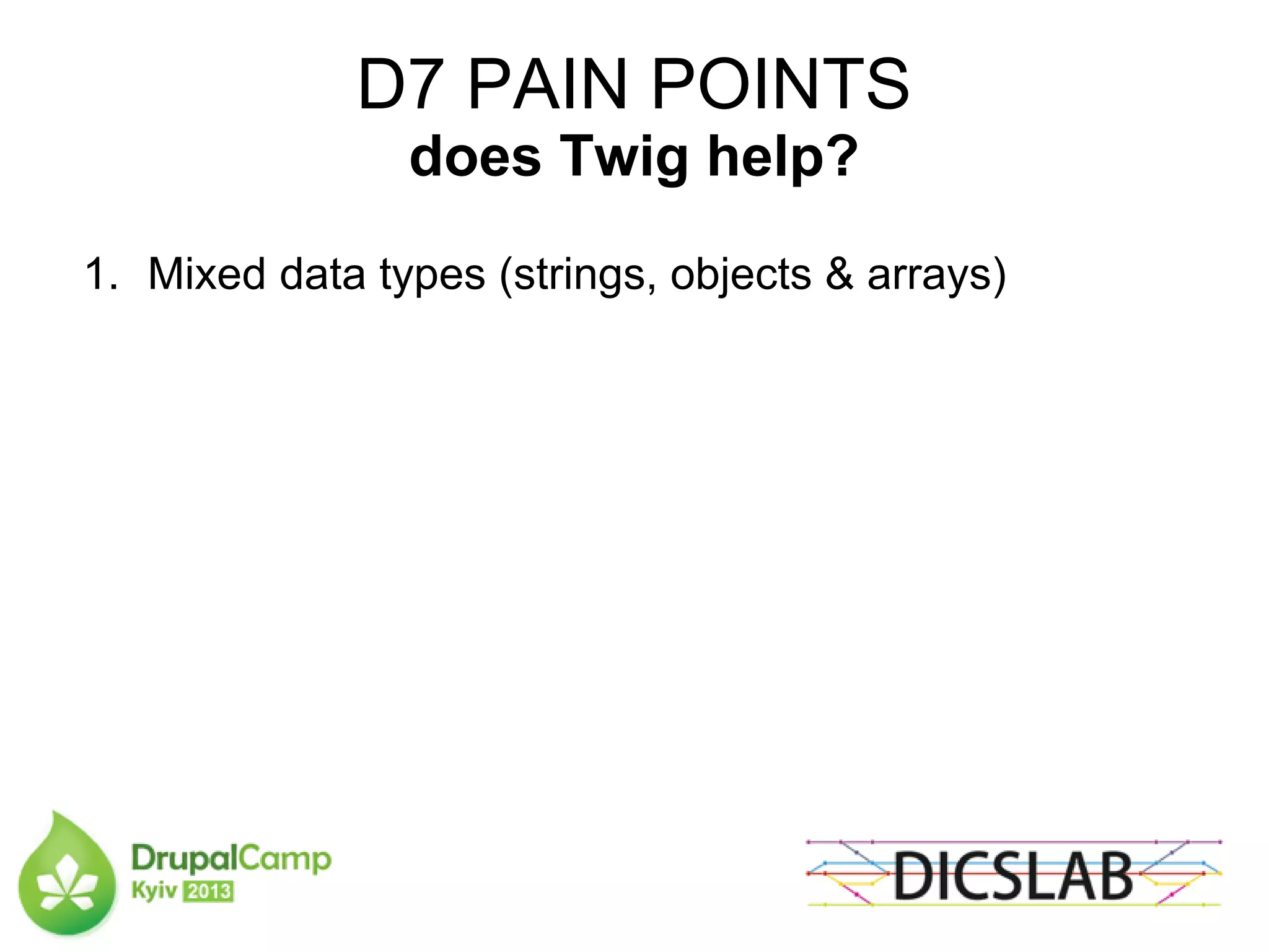 D7 PAIN POINTS
does Twig help?

1. Mixed data types (strings, objects & arrays)

DrupalCamp
Kyiv 2013

DICSLAB